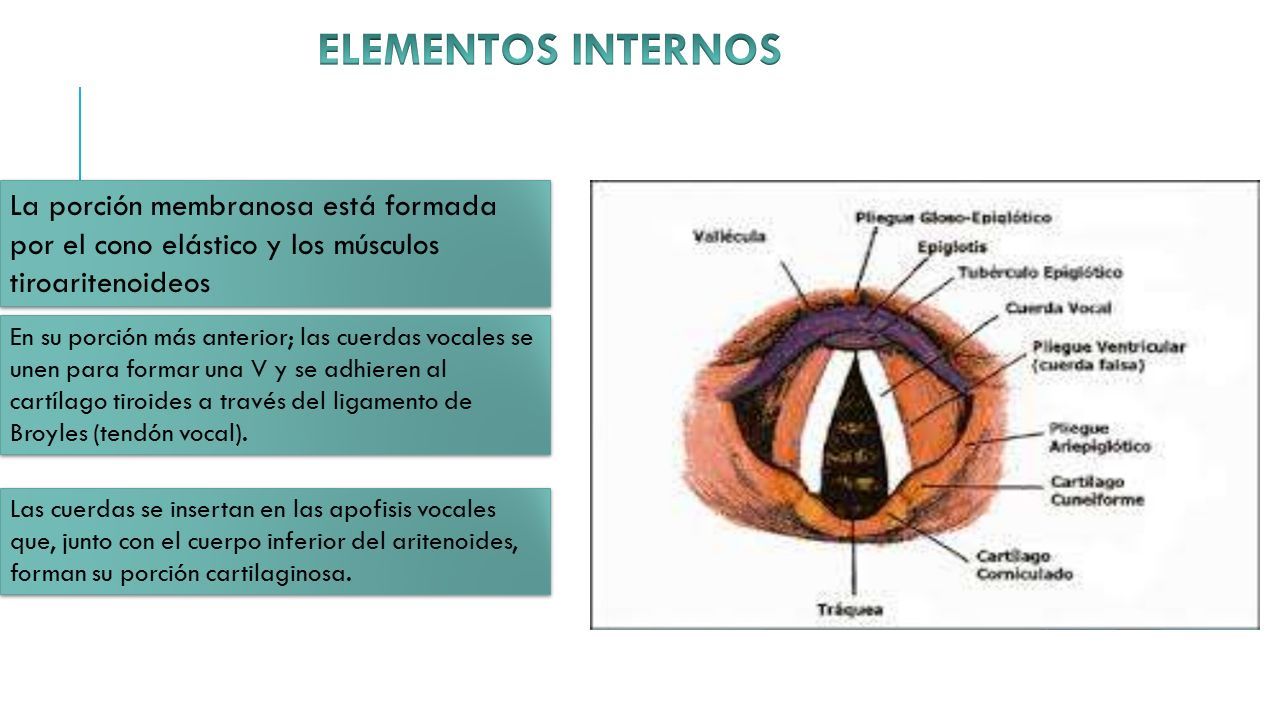 ELEMENTOS INTERNOS

La porción membranosa está formada por el cono elástico y los músculos tiroaritenoideos

En su porción más anterior; las cuerdas vocales se unen para formar una V y se adhieren al cartílago tiroides a través del ligamento de Broyles (tendón vocal).

Las cuerdas se insertan en las apofisis vocales que, junto con el cuerpo inferior del aritenoides, forman su porción cartilaginosa.

Vallécula
Pliegue Gloso-Epiglótico
Epiglotis
Tubérculo Epiglótico
Cuerda Vocal
Pliegue Ventricular (cuerda falsa)
Pliegue Ariepiglótico
Cartílago Cuneiforme
Cartílago Corniculado
Tráquea